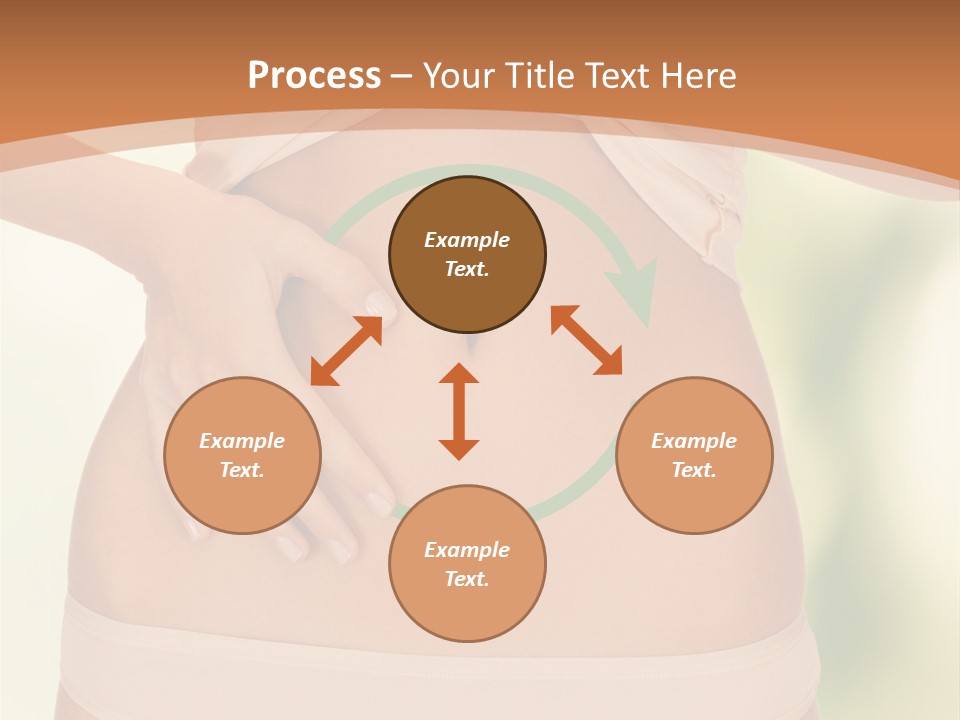 Process – Your Title Text Here

Example Text.

Example Text.

Example Text.

Example Text.